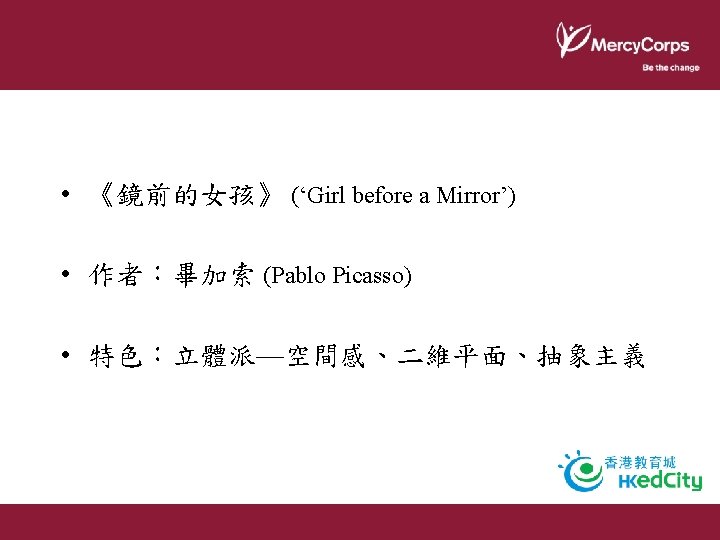 MercyCorps
Be the change

• 《鏡前的女孩》 (‘Girl before a Mirror’)

• 作者：畢加索 (Pablo Picasso)

• 特色：立體派—空間感、二維平面、抽象主義

香港教育城
HKedCity